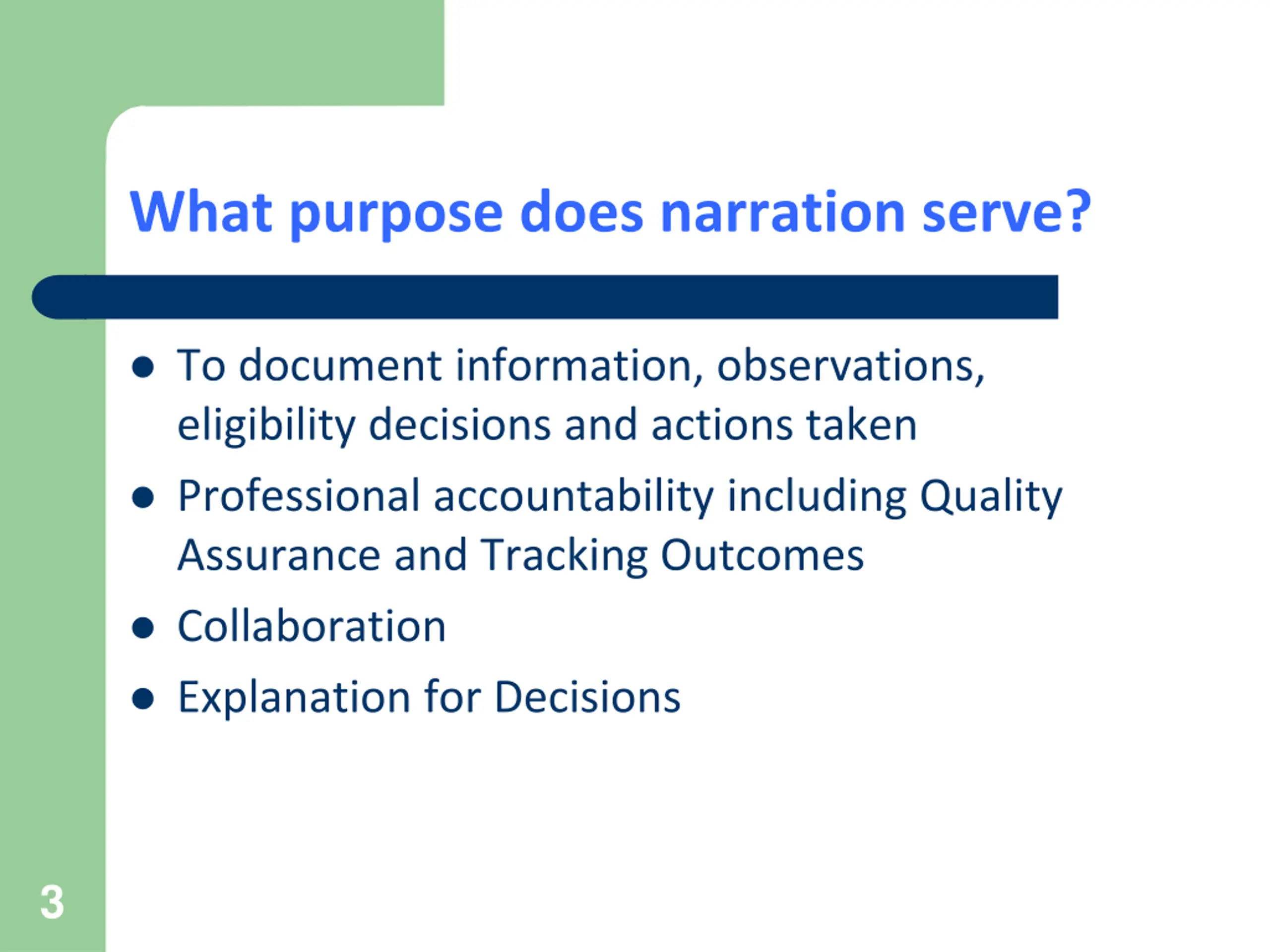 What purpose does narration serve?

- To document information, observations, eligibility decisions and actions taken
- Professional accountability including Quality Assurance and Tracking Outcomes
- Collaboration
- Explanation for Decisions

3